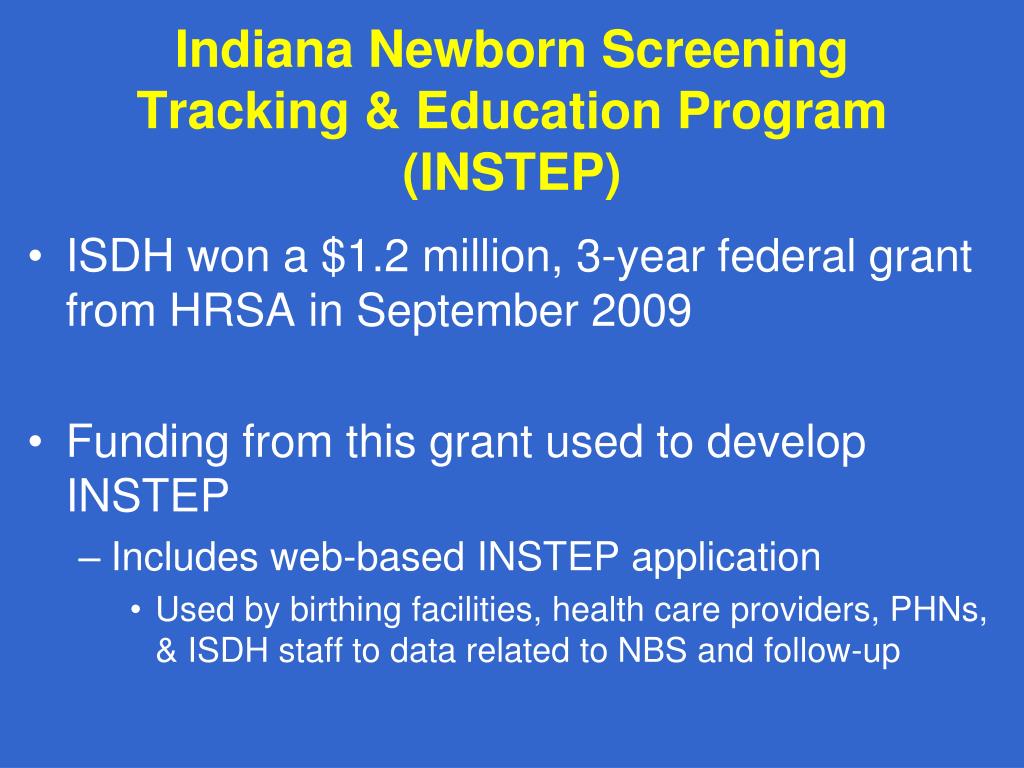 Indiana Newborn Screening Tracking & Education Program (INSTEP)

• ISDH won a \$1.2 million, 3-year federal grant from HRSA in September 2009

• Funding from this grant used to develop INSTEP
– Includes web-based INSTEP application
• Used by birthing facilities, health care providers, PHNs, & ISDH staff to data related to NBS and follow-up